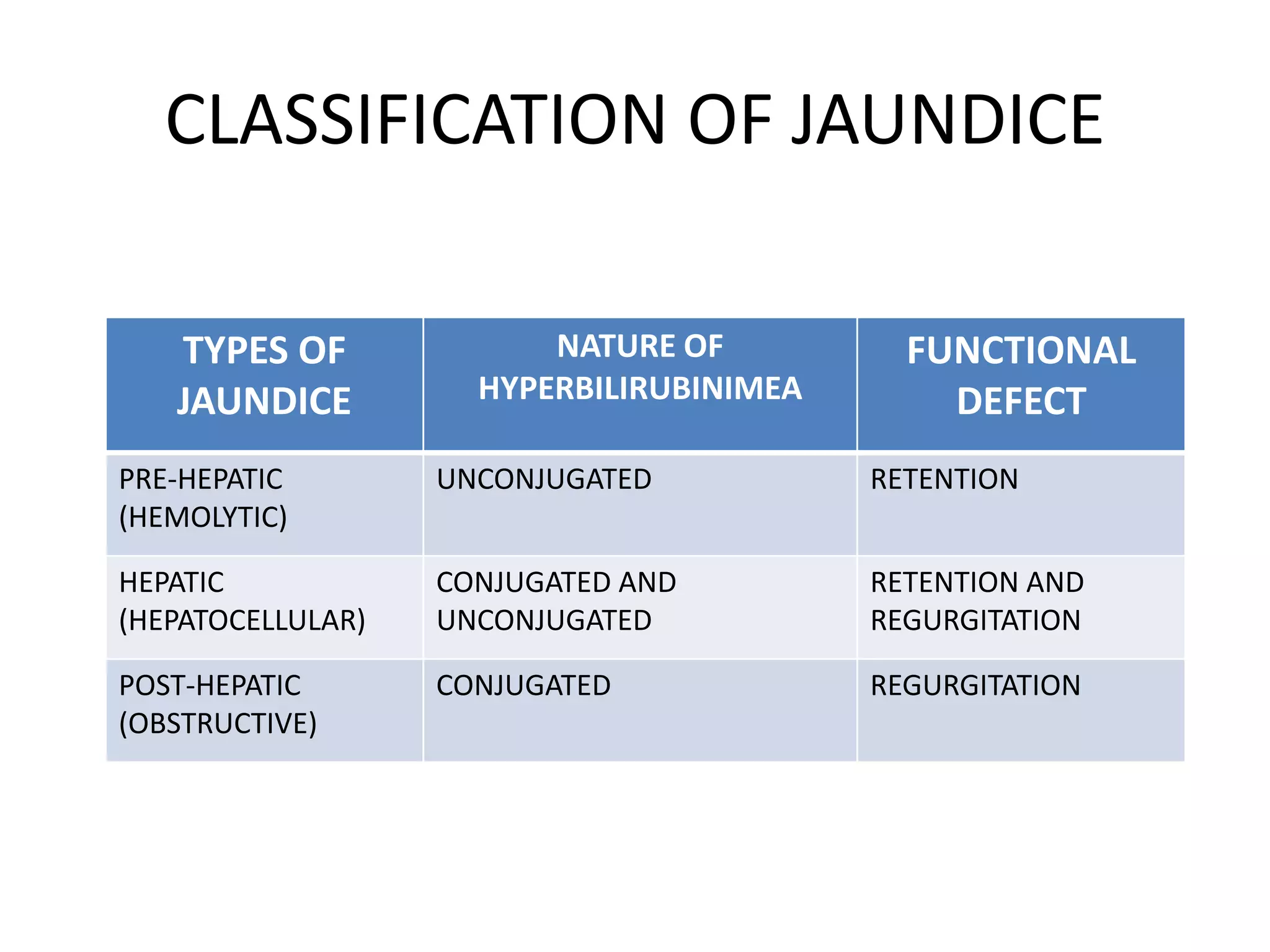 CLASSIFICATION OF JAUNDICE

| TYPES OF JAUNDICE | NATURE OF HYPERBILIRUBINIMEA | FUNCTIONAL DEFECT |
|---|---|---|
| PRE-HEPATIC (HEMOLYTIC) | UNCONJUGATED | RETENTION |
| HEPATIC (HEPATOCELLULAR) | CONJUGATED AND UNCONJUGATED | RETENTION AND REGURGITATION |
| POST-HEPATIC (OBSTRUCTIVE) | CONJUGATED | REGURGITATION |